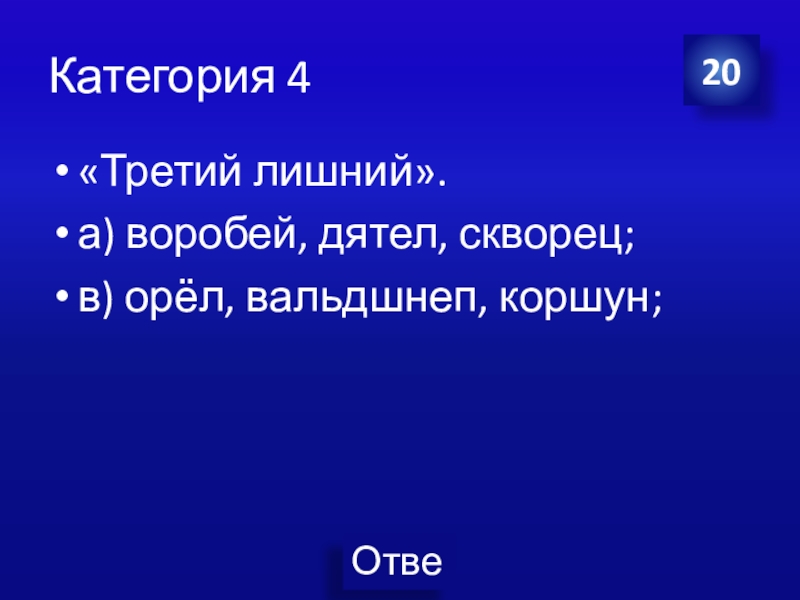 Категория 4

20

• «Третий лишний».
• а) воробей, дятел, скворец;
• в) орёл, вальдшнеп, коршун;

Отве